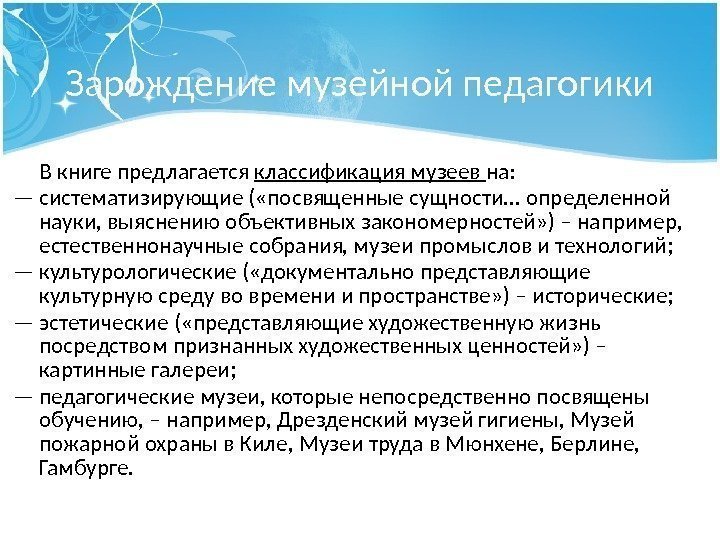 Зарождение музейной педагогики

В книге предлагается классификация музеев на:

— систематизирующие («посвященные сущности… определенной науки, выяснению объективных закономерностей») – например, естественнонаучные собрания, музеи промыслов и технологий;

— культурологические («документально представляющие культурную среду во времени и пространстве») – исторические;

— эстетические («представляющие художественную жизнь посредством признанных художественных ценностей») – картинные галереи;

— педагогические музеи, которые непосредственно посвящены обучению, – например, Дрезденский музей гигиены, Музей пожарной охраны в Киле, Музеи труда в Мюнхене, Берлине, Гамбурге.